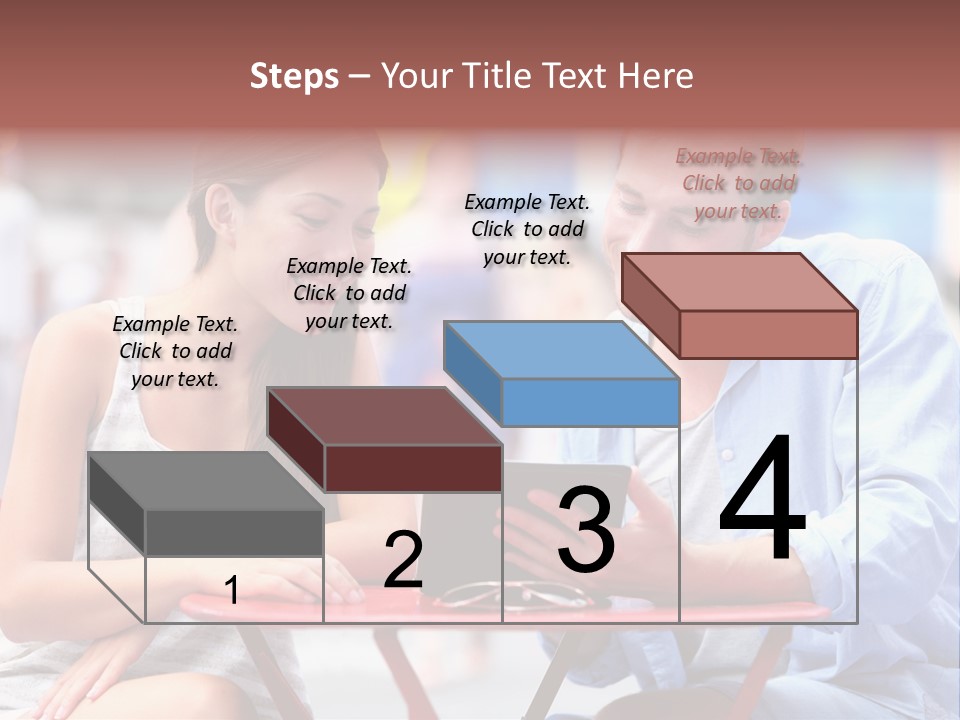 Steps – Your Title Text Here

Example Text. Click to add your text.

Example Text. Click to add your text.

Example Text. Click to add your text.

Example Text. Click to add your text.

1

2

3

4